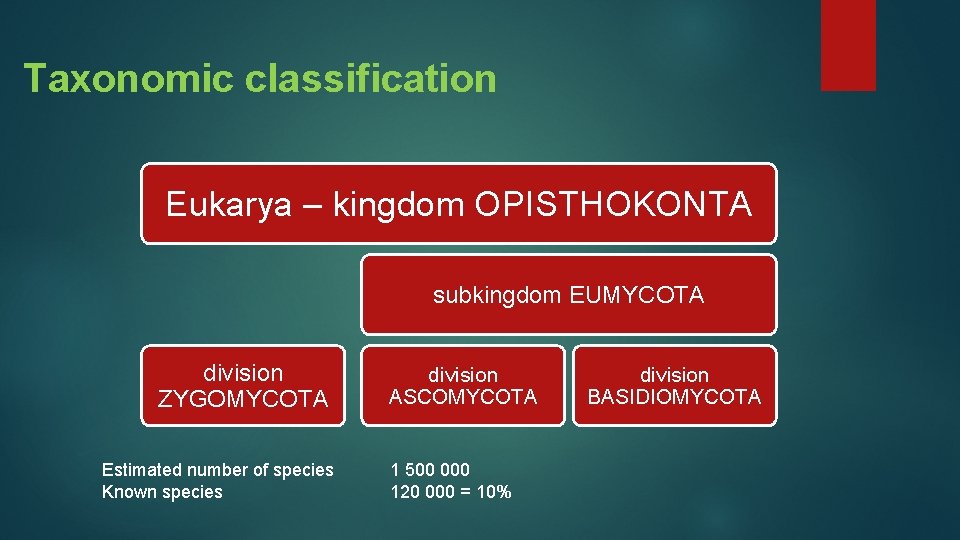 Taxonomic classification

Eukarya – kingdom OPISTHOKONTA

subkingdom EUMYCOTA

division ZYGOMYCOTA

division ASCOMYCOTA

division BASIDIOMYCOTA

Estimated number of species 1 500 000
Known species 120 000 = 10%